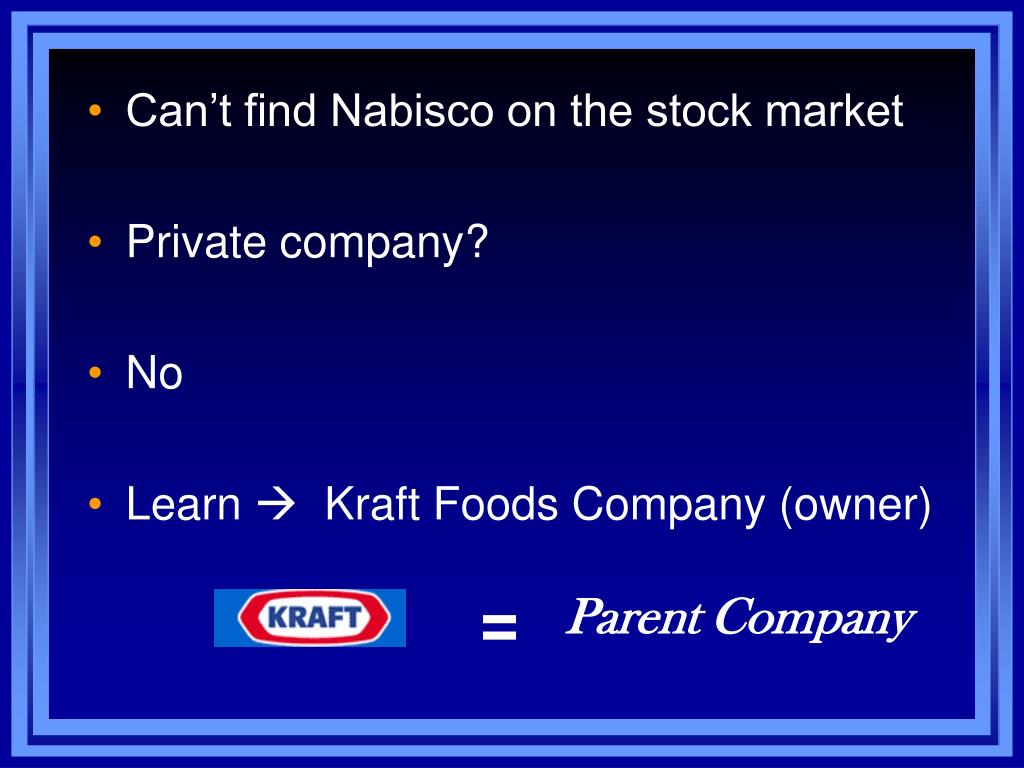 • Can’t find Nabisco on the stock market

• Private company?

• No

• Learn → Kraft Foods Company (owner)

KRAFT = Parent Company